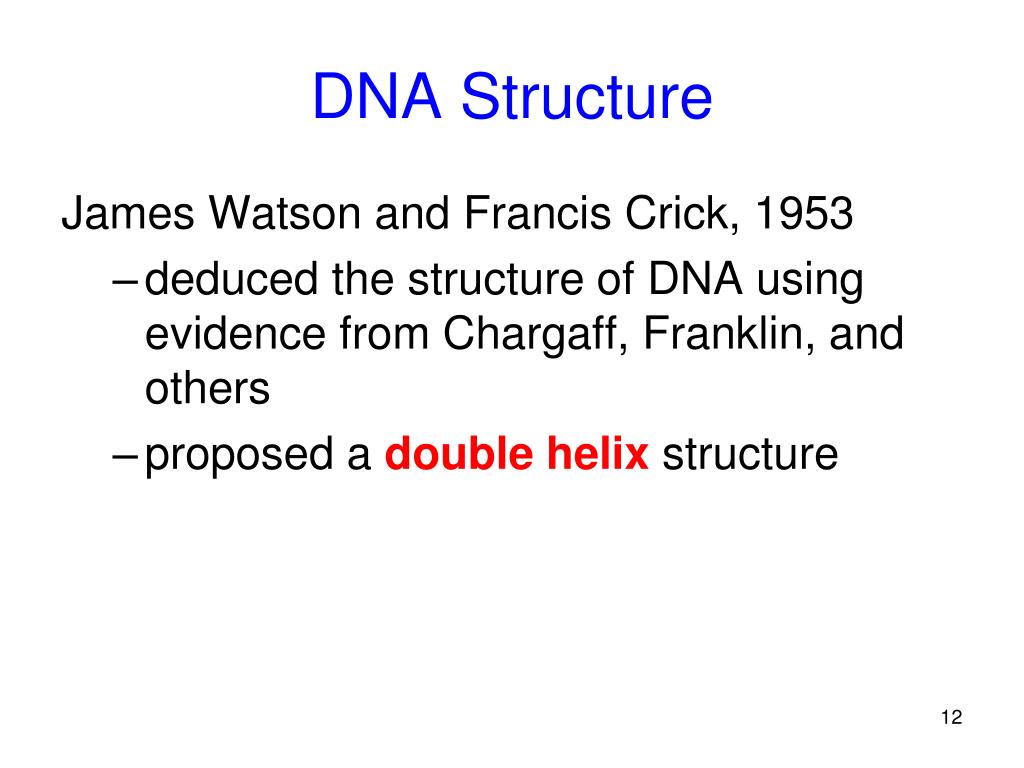 DNA Structure

James Watson and Francis Crick, 1953

– deduced the structure of DNA using evidence from Chargaff, Franklin, and others

– proposed a double helix structure

12